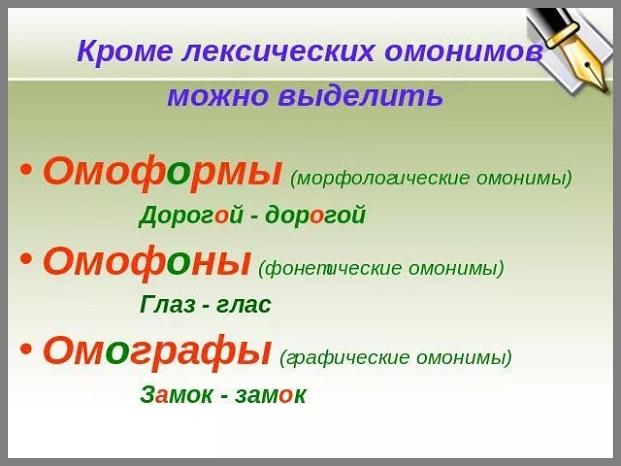 Кроме лексических омонимов можно выделить

• Омоформы (морфологические омонимы)
Дорогой - дорогой

• Омофоны (фонетические омонимы)
Глаз - глас

• Омографы (графические омонимы)
Замок - замок